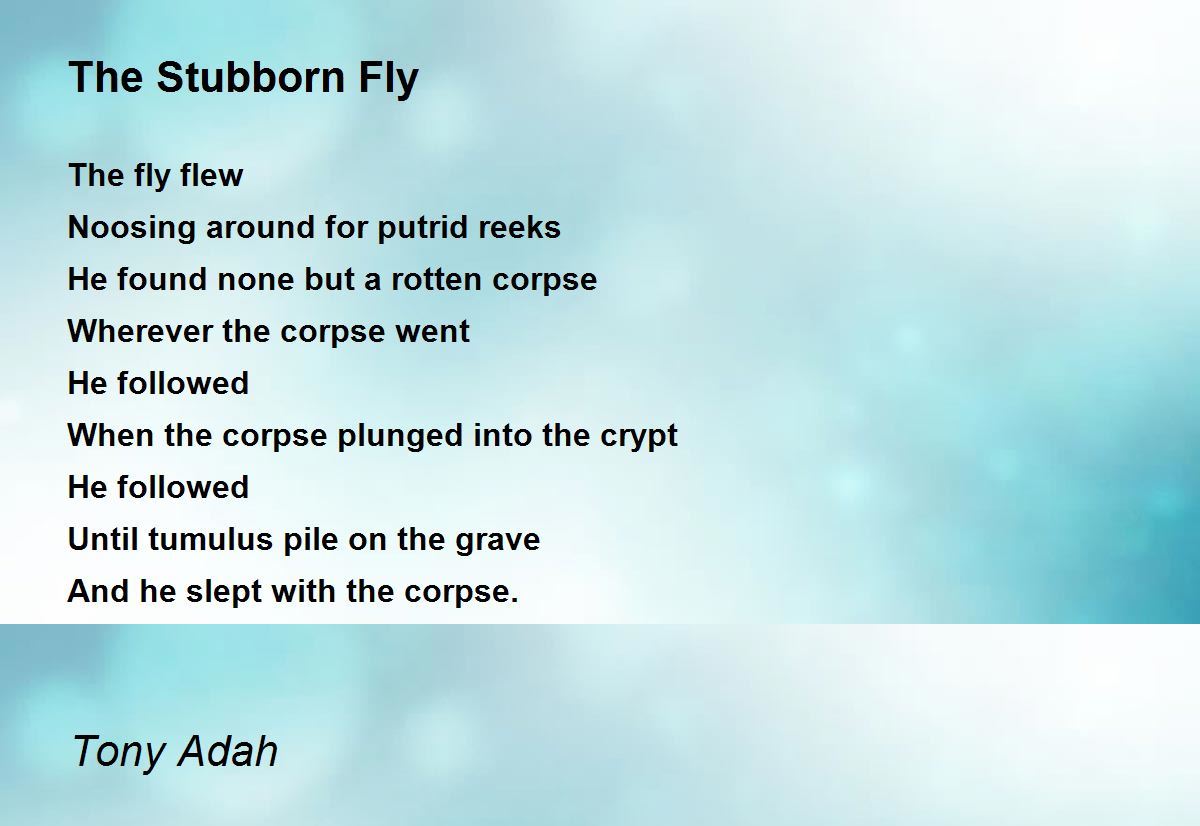 The Stubborn Fly

The fly flew
Noosing around for putrid reeks
He found none but a rotten corpse
Wherever the corpse went
He followed
When the corpse plunged into the crypt
He followed
Until tumulus pile on the grave
And he slept with the corpse.

Tony Adah